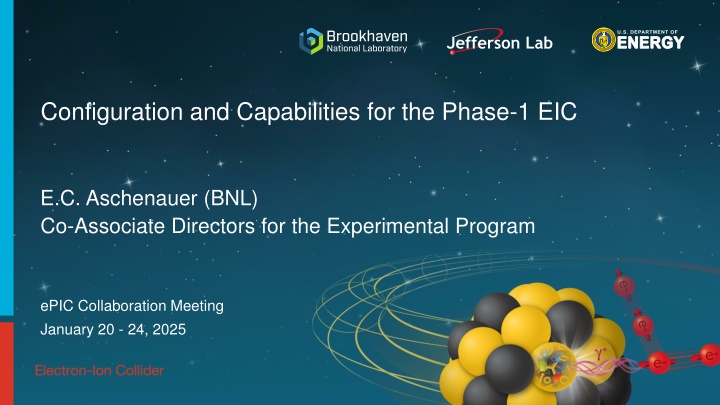 Brookhaven National Laboratory

Jefferson Lab

U.S. DEPARTMENT OF ENERGY

Configuration and Capabilities for the Phase-1 EIC

E.C. Aschenauer (BNL)
Co-Associate Directors for the Experimental Program

ePIC Collaboration Meeting
January 20 - 24, 2025

Electron-Ion Collider

$\gamma^*$

e-

e-